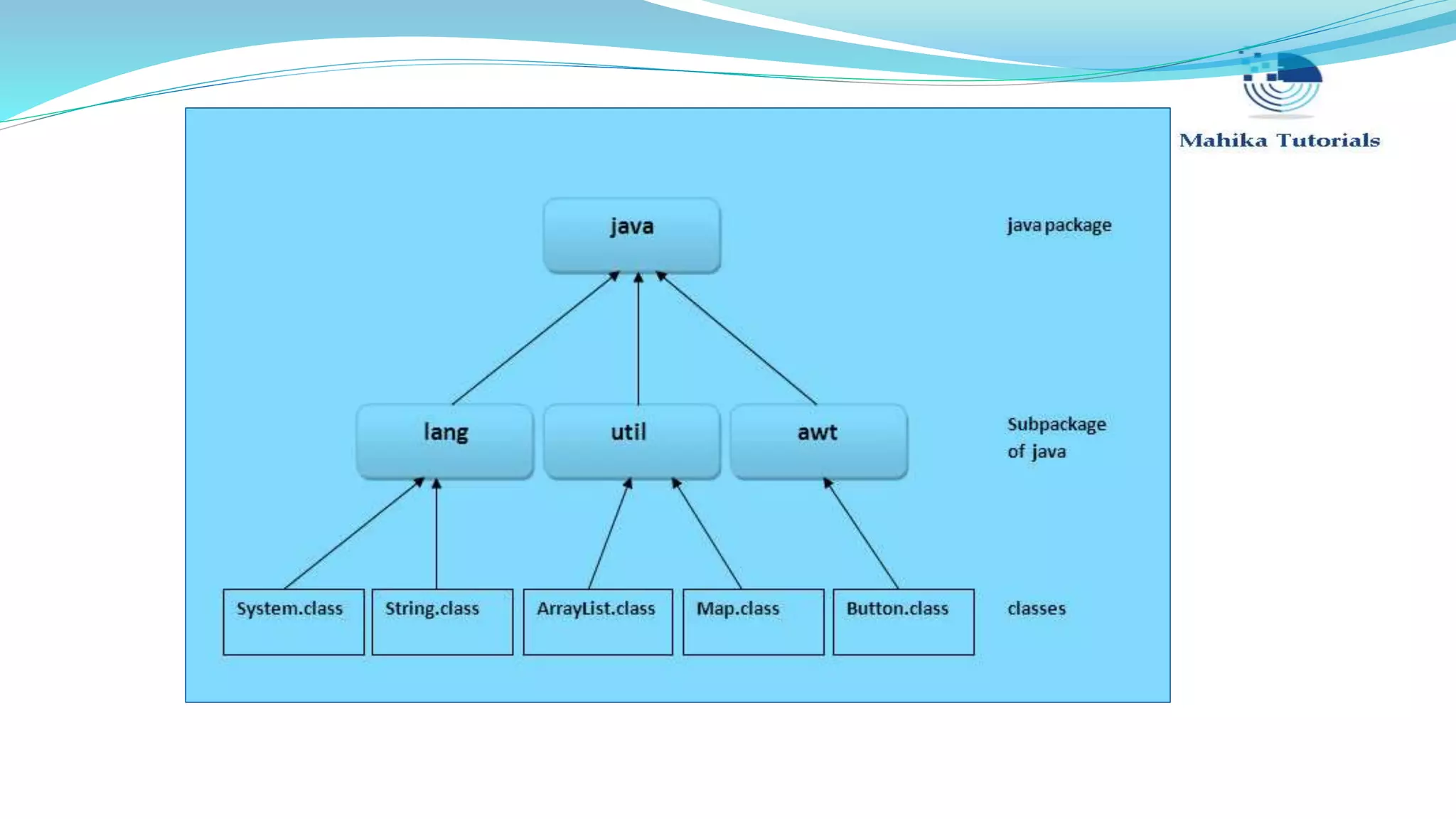 Mahika Tutorials

java

java package

lang

util

awt

Subpackage of java

System.class

String.class

ArrayList.class

Map.class

Button.class

classes